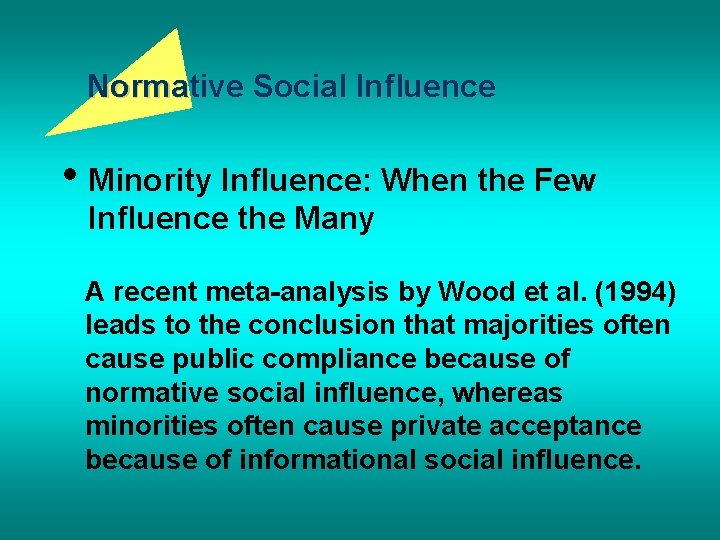 Normative Social Influence

• Minority Influence: When the Few Influence the Many

A recent meta-analysis by Wood et al. (1994) leads to the conclusion that majorities often cause public compliance because of normative social influence, whereas minorities often cause private acceptance because of informational social influence.